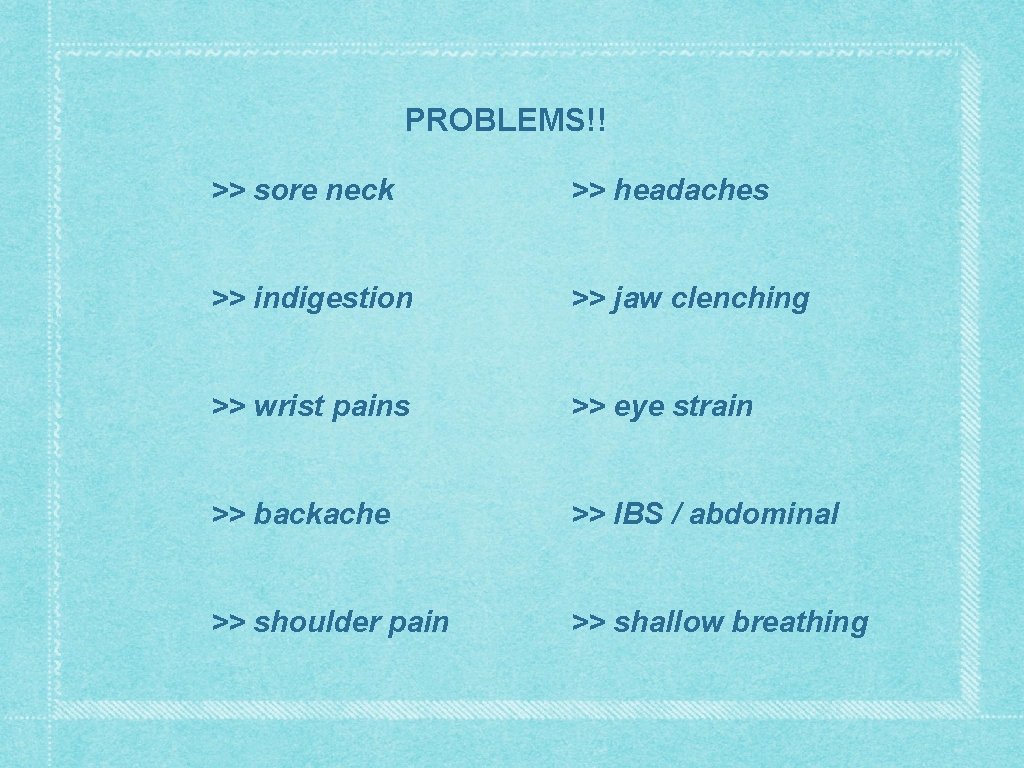 PROBLEMS!!

>> sore neck

>> indigestion

>> wrist pains

>> backache

>> shoulder pain

>> headaches

>> jaw clenching

>> eye strain

>> IBS / abdominal

>> shallow breathing